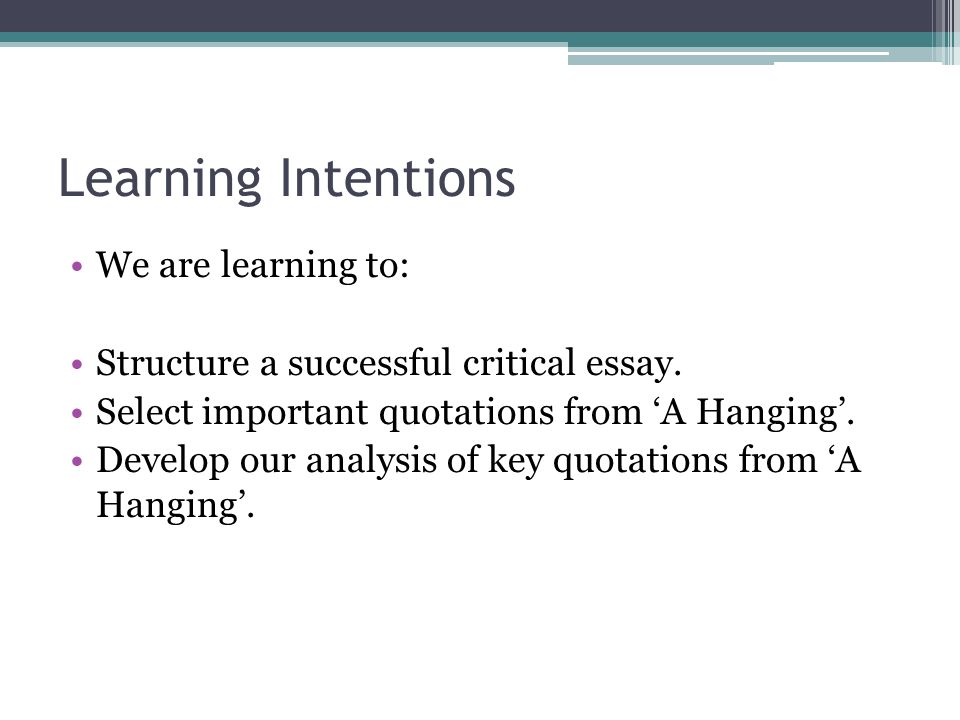 Learning Intentions

• We are learning to:

• Structure a successful critical essay.
• Select important quotations from ‘A Hanging’.
• Develop our analysis of key quotations from ‘A Hanging’.